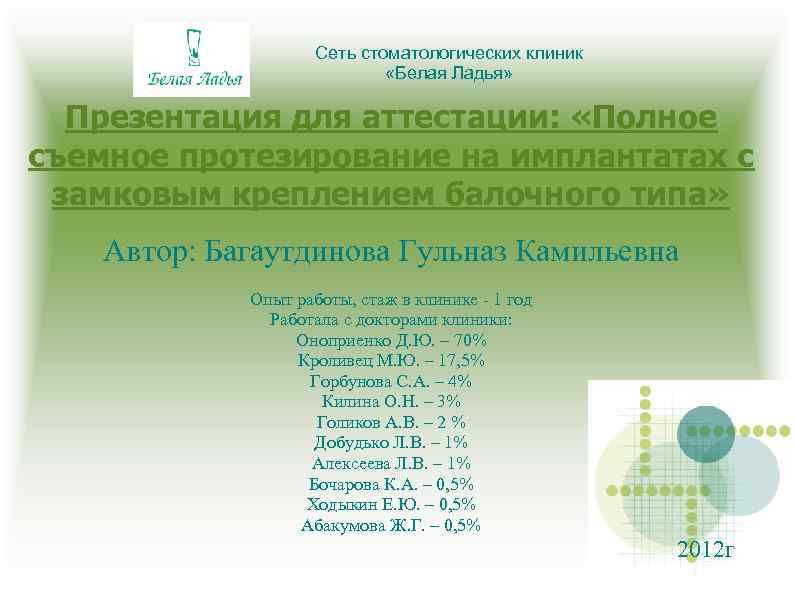 Белая Ладья

Сеть стоматологических клиник «Белая Ладья»

Презентация для аттестации: «Полное съемное протезирование на имплантатах с замковым креплением балочного типа»

Автор: Багаутдинова Гульназ Камильевна

Опыт работы, стаж в клинике - 1 год
Работала с докторами клиники:
Оноприенко Д.Ю. – 70%
Кроливец М.Ю. – 17,5%
Горбунова С.А. – 4%
Килина О.Н. – 3%
Голиков А.В. – 2 %
Добудько Л.В. – 1%
Алексеева Л.В. – 1%
Бочарова К.А. – 0,5%
Ходыкин Е.Ю. – 0,5%
Абакумова Ж.Г. – 0,5%

2012г